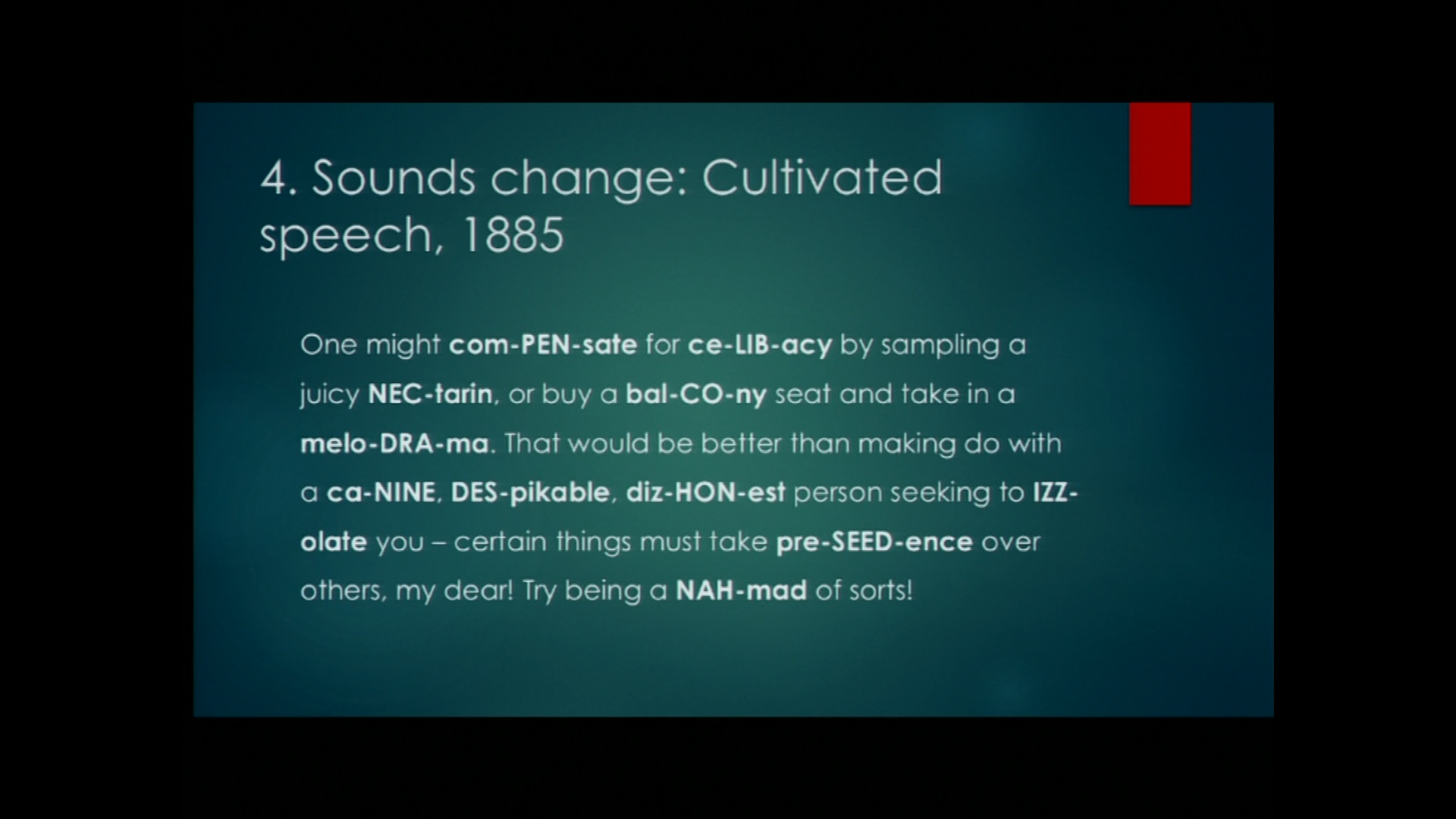 4. Sounds change: Cultivated speech, 1885

One might com-PEN-sate for ce-LIB-acy by sampling a juicy NEC-tarin, or buy a bal-CO-ny seat and take in a melo-DRA-ma. That would be better than making do with a ca-NINE, DES-pikable, diz-HON-est person seeking to IZZ-olate you – certain things must take pre-SEED-ence over others, my dear! Try being a NAH-mad of sorts!